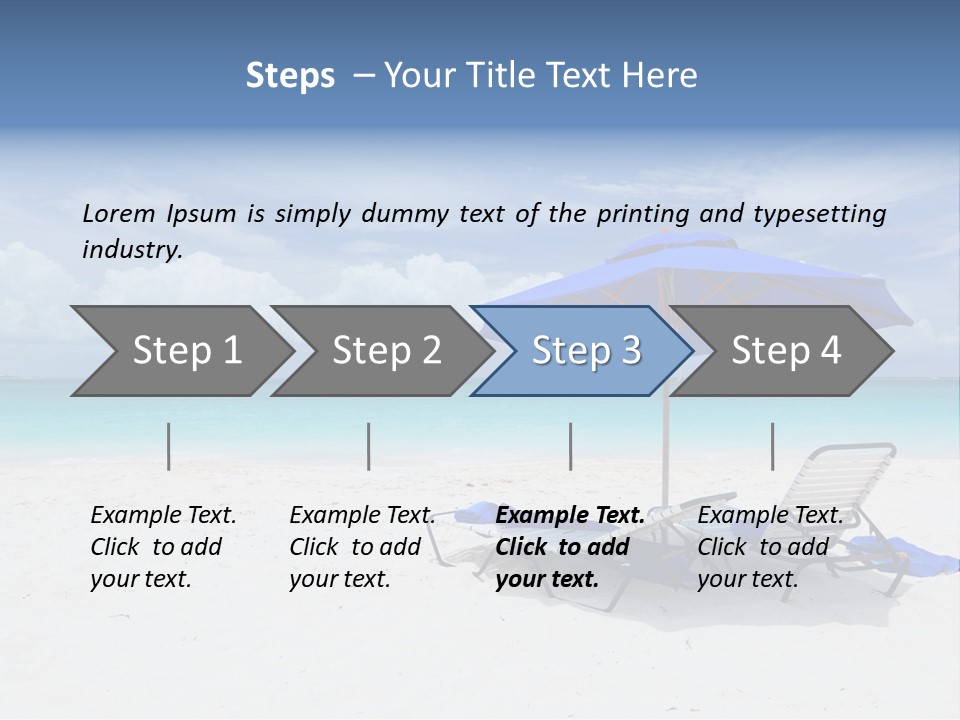 Steps – Your Title Text Here

Lorem Ipsum is simply dummy text of the printing and typesetting industry.

Step 1

Step 2

Step 3

Step 4

Example Text. Click to add your text.

Example Text. Click to add your text.

Example Text. Click to add your text.

Example Text. Click to add your text.